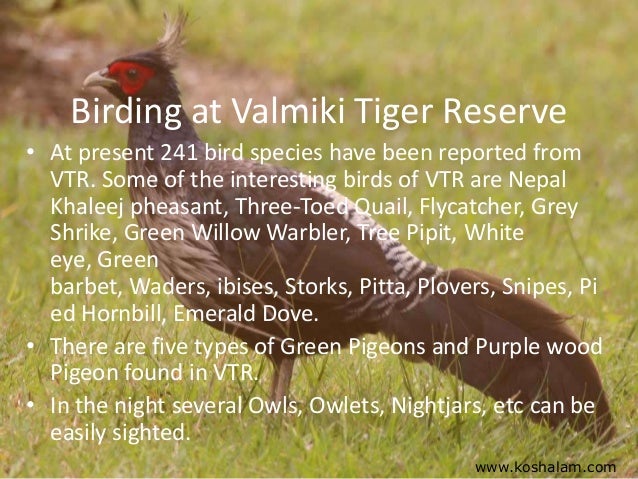 Birding at Valmiki Tiger Reserve

• At present 241 bird species have been reported from VTR. Some of the interesting birds of VTR are Nepal Khaleej pheasant, Three-Toed Quail, Flycatcher, Grey Shrike, Green Willow Warbler, Tree Pipit, White eye, Green barbet, Waders, ibises, Storks, Pitta, Plovers, Snipes, Pied Hornbill, Emerald Dove.

• There are five types of Green Pigeons and Purple wood Pigeon found in VTR.

• In the night several Owls, Owlets, Nightjars, etc can be easily sighted.

www.koshalam.com